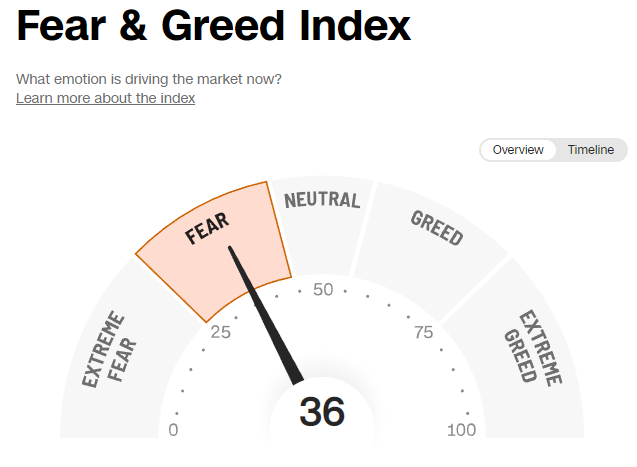 Fear & Greed Index

What emotion is driving the market now?
Learn more about the index

Overview Timeline

EXTREME FEAR
FEAR
NEUTRAL
GREED
EXTREME GREED

0
25
50
75
100

36